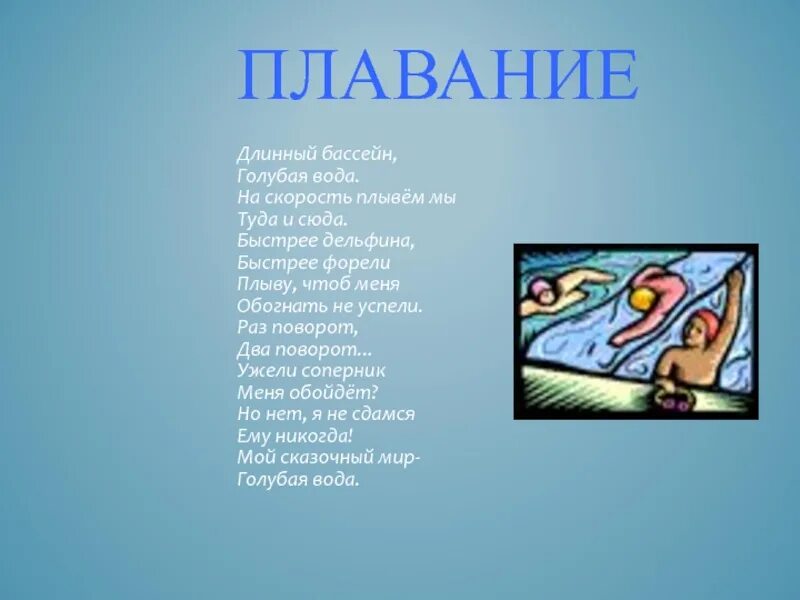 ПЛАВАНИЕ

Длинный бассейн,
Голубая вода.
На скорость плывём мы
Туда и сюда.
Быстрее дельфина,
Быстрее форели
Плыву, чтоб меня
Обогнать не успели.
Раз поворот,
Два поворот...
Ужели соперник
Меня обойдёт?
Но нет, я не сдамся
Ему никогда!
Мой сказочный мир-
Голубая вода.